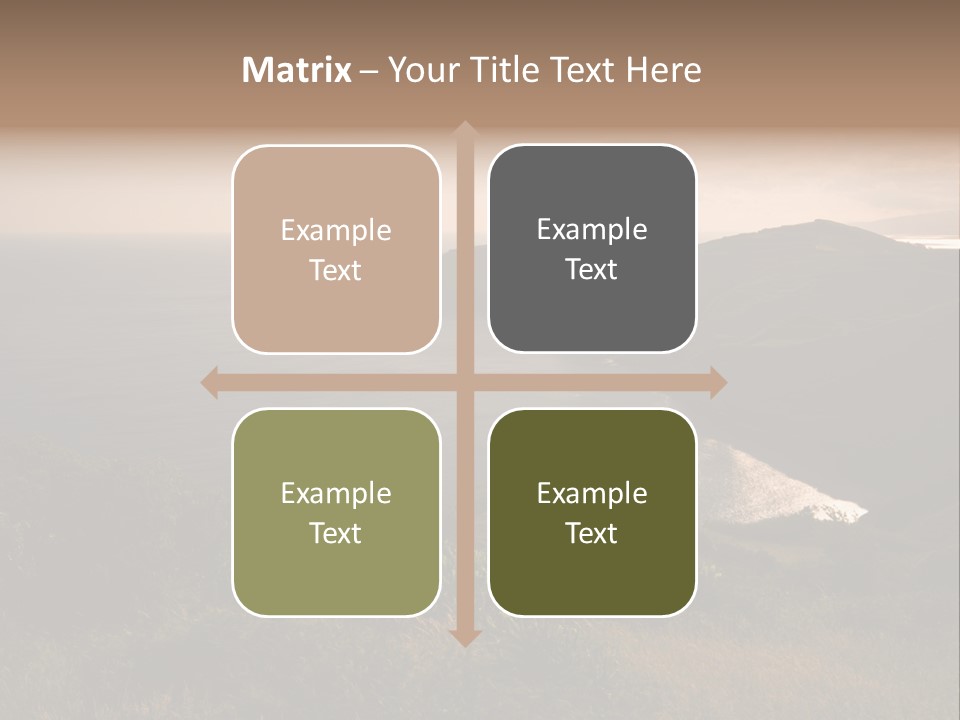 Matrix – Your Title Text Here

Example Text

Example Text

Example Text

Example Text